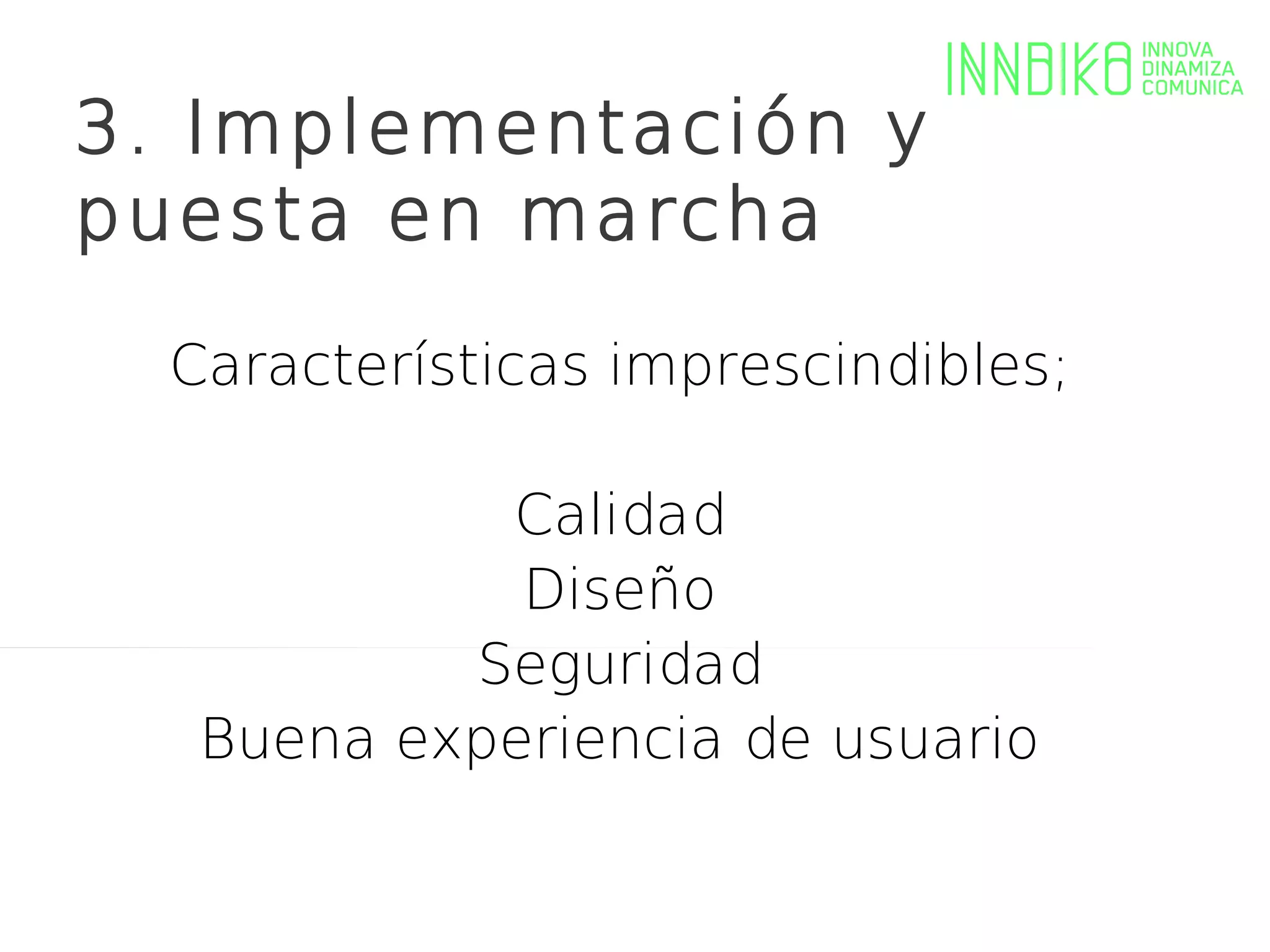 INNDIKO INNOVA DINAMIZA COMUNICA

3. Implementación y puesta en marcha

Características imprescindibles;

Calidad
Diseño
Seguridad
Buena experiencia de usuario